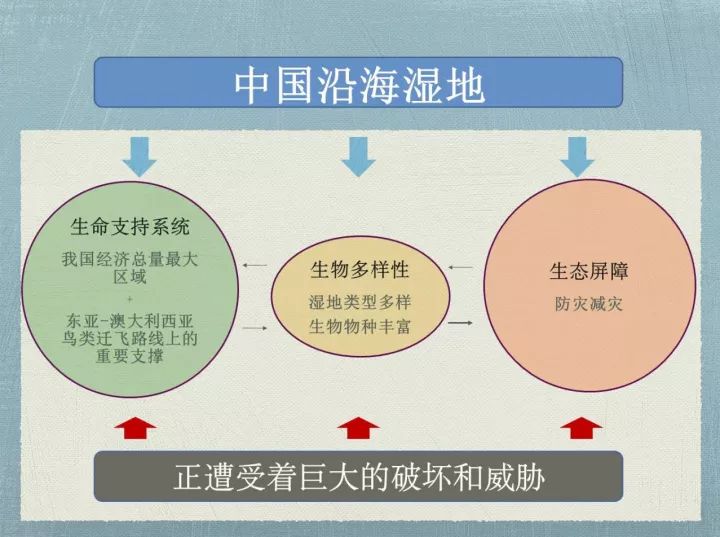 中国沿海湿地

生命支持系统

我国经济总量最大区域

+

东亚-澳大利西亚鸟类迁飞路线上的重要支撑

生物多样性

湿地类型多样
生物物种丰富

生态屏障

防灾减灾

正遭受着巨大的破坏和威胁